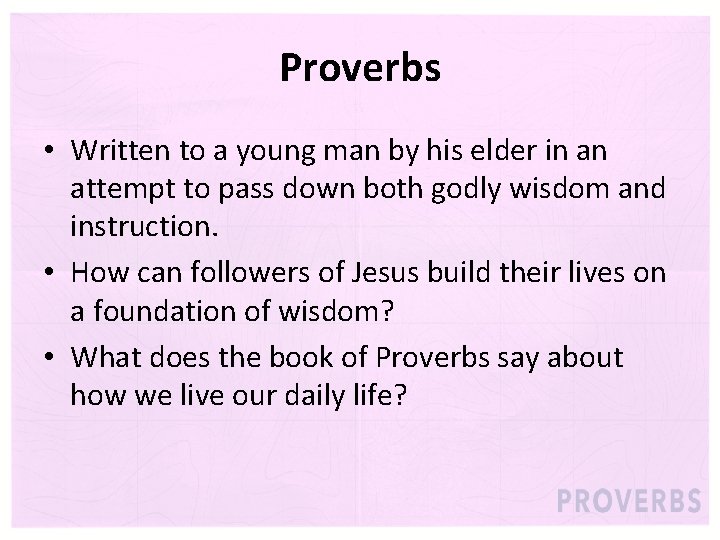 Proverbs

• Written to a young man by his elder in an attempt to pass down both godly wisdom and instruction.
• How can followers of Jesus build their lives on a foundation of wisdom?
• What does the book of Proverbs say about how we live our daily life?

PROVERBS